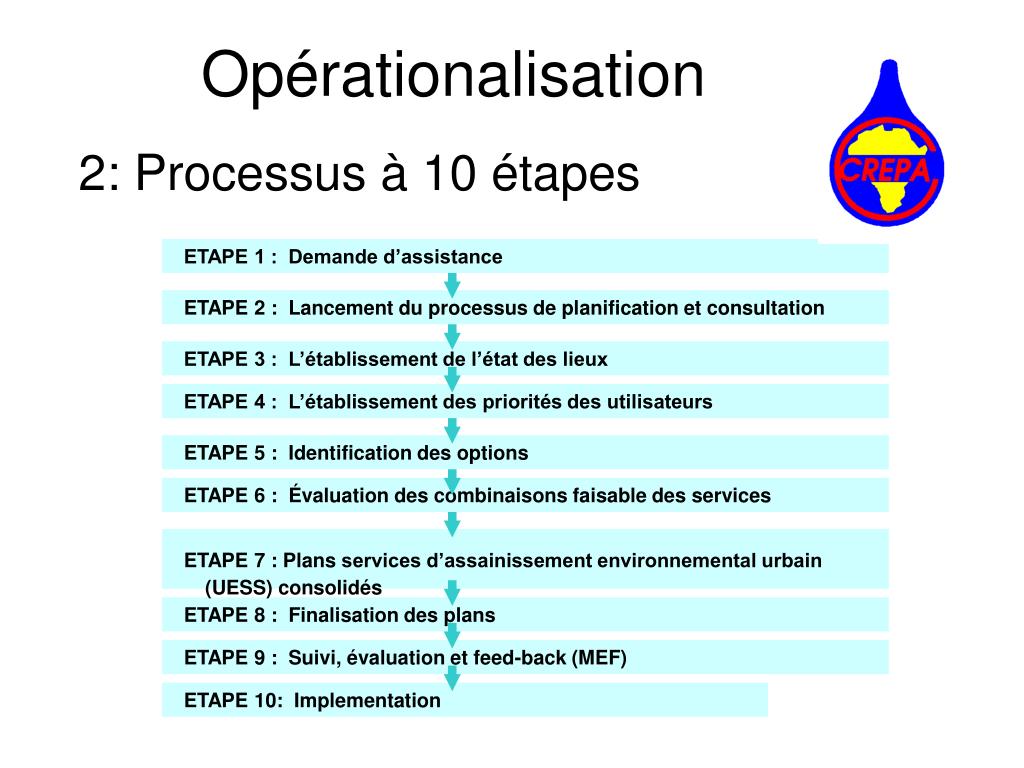 Opérationalisation

2: Processus à 10 étapes

CREPA

ETAPE 1 : Demande d’assistance

ETAPE 2 : Lancement du processus de planification et consultation

ETAPE 3 : L’établissement de l’état des lieux

ETAPE 4 : L’établissement des priorités des utilisateurs

ETAPE 5 : Identification des options

ETAPE 6 : Évaluation des combinaisons faisable des services

ETAPE 7 : Plans services d’assainissement environnemental urbain (UESS) consolidés

ETAPE 8 : Finalisation des plans

ETAPE 9 : Suivi, évaluation et feed-back (MEF)

ETAPE 10: Implementation